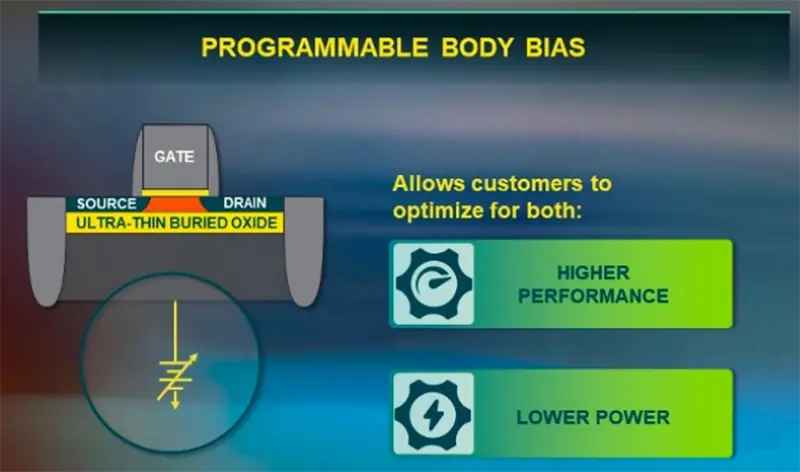 PROGRAMMABLE BODY BIAS

GATE

SOURCE

DRAIN

ULTRA-THIN BURIED OXIDE

Allows customers to optimize for both:

HIGHER PERFORMANCE

LOWER POWER